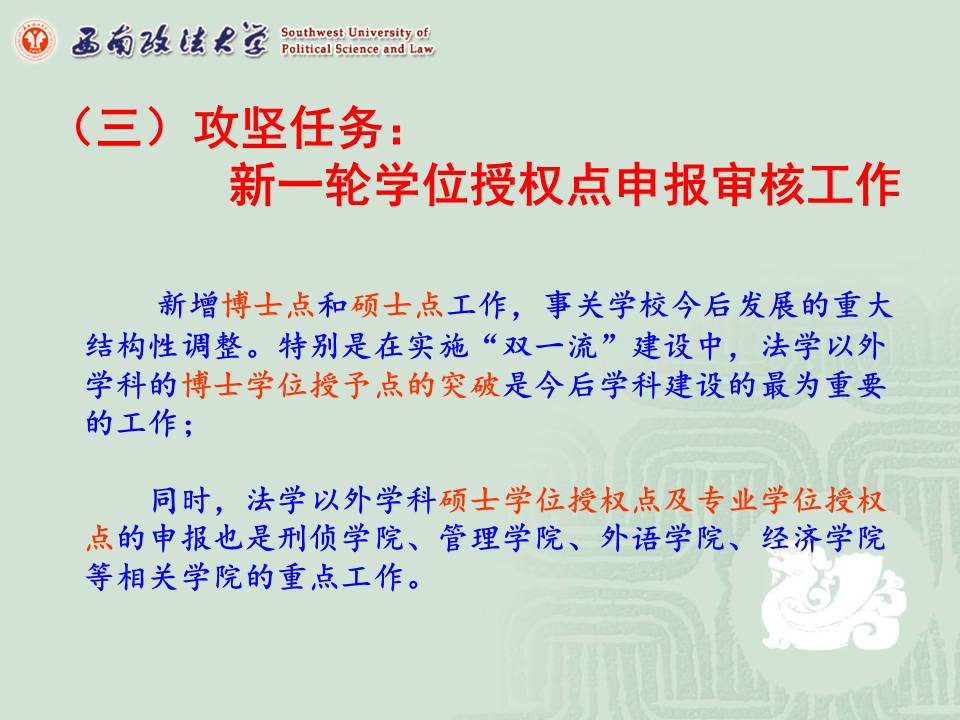 西南政法大学 Southwest University of Political Science and Law

（三）攻坚任务：
新一轮学位授权点申报审核工作

新增博士点和硕士点工作，事关学校今后发展的重大结构性调整。特别是在实施“双一流”建设中，法学以外学科的博士学位授予点的突破是今后学科建设的最为重要的工作；

同时，法学以外学科硕士学位授权点及专业学位授权点的申报也是刑侦学院、管理学院、外语学院、经济学院等相关学院的重点工作。